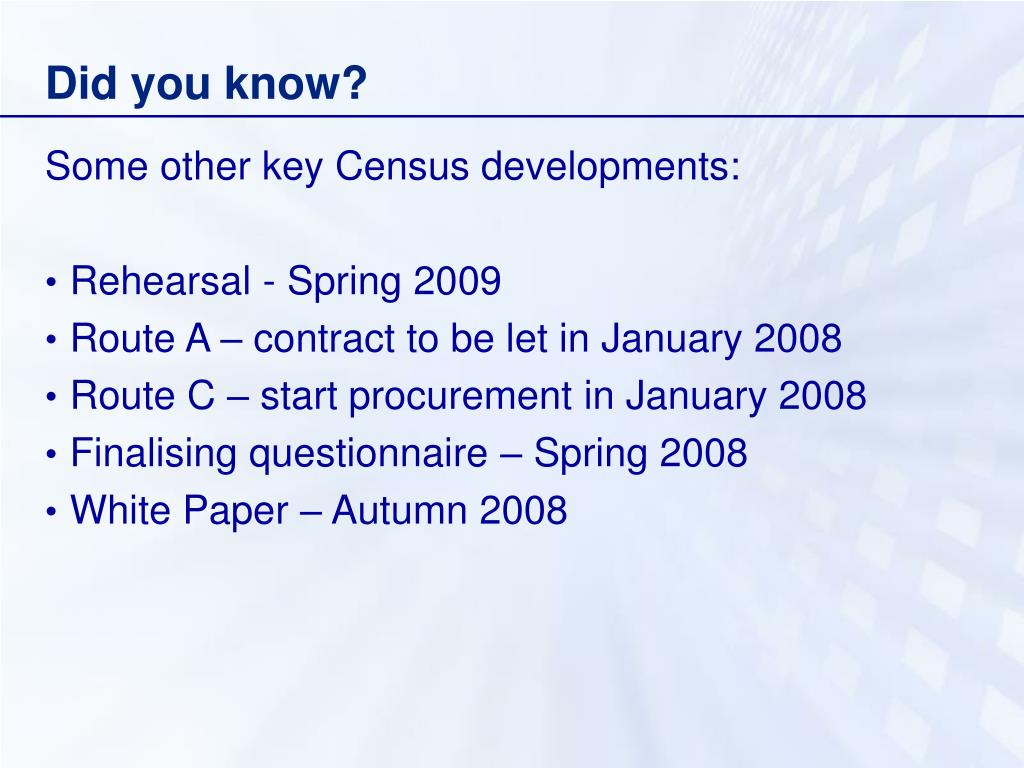 Did you know?

Some other key Census developments:

• Rehearsal - Spring 2009
• Route A – contract to be let in January 2008
• Route C – start procurement in January 2008
• Finalising questionnaire – Spring 2008
• White Paper – Autumn 2008